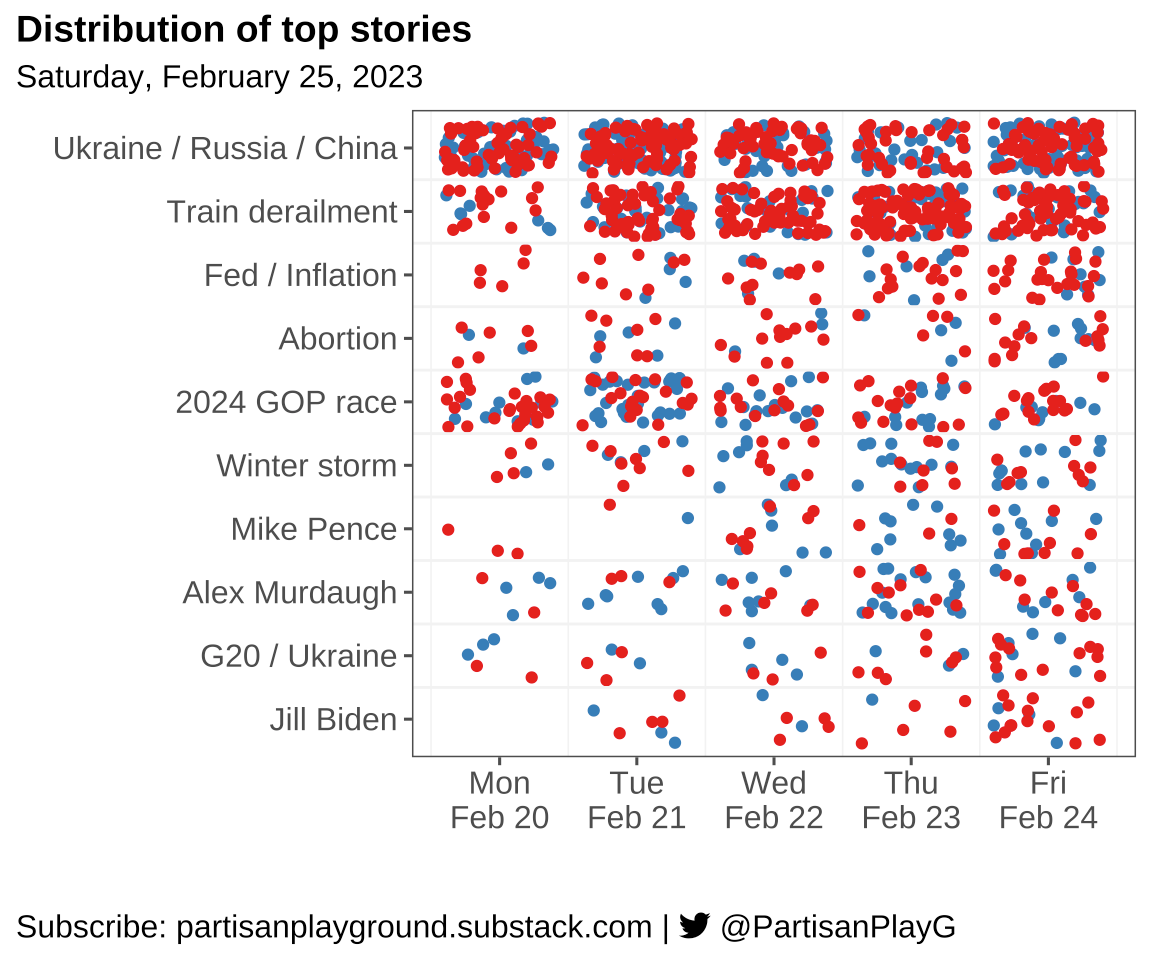 Distribution of top stories
Saturday, February 25, 2023

Ukraine / Russia / China
Train derailment
Fed / Inflation
Abortion
2024 GOP race
Winter storm
Mike Pence
Alex Murdaugh
G20 / Ukraine
Jill Biden

Mon Feb 20
Tue Feb 21
Wed Feb 22
Thu Feb 23
Fri Feb 24

Subscribe: partisanplayground.substack.com | @PartisanPlayG